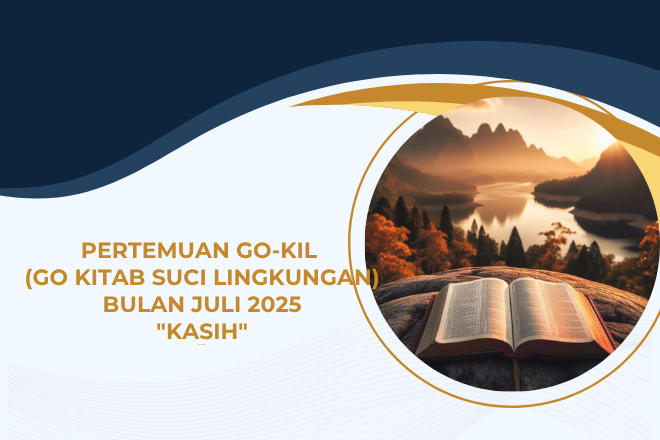 PERTEMUAN GO-KIL
(GO KITAB SUCI LINGKUNGAN)
BULAN JULI 2025
"KASIH"